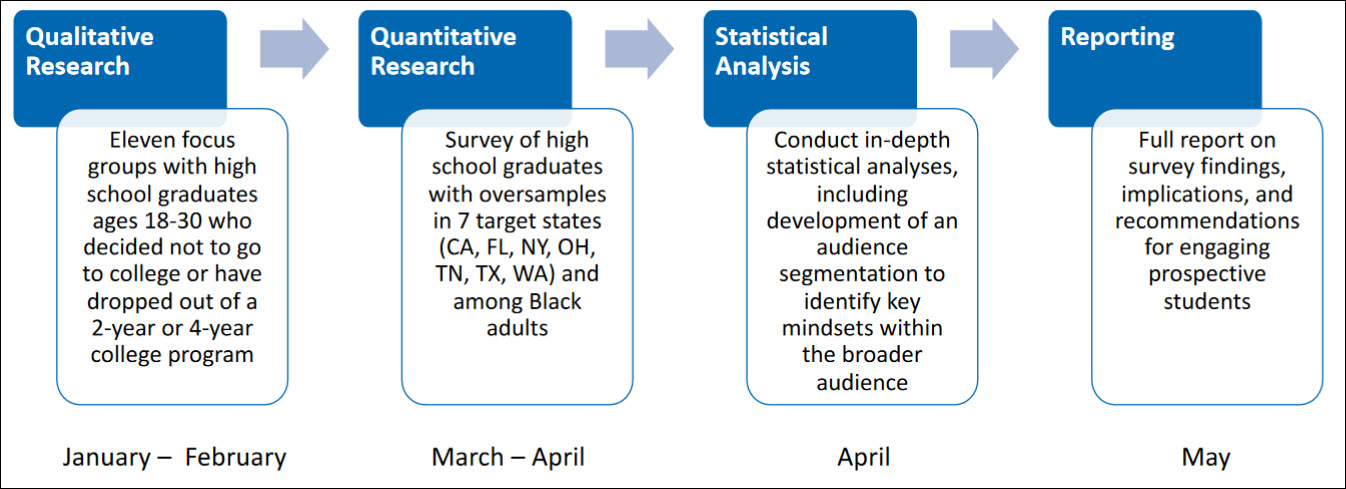 Qualitative Research

Eleven focus groups with high school graduates ages 18-30 who decided not to go to college or have dropped out of a 2-year or 4-year college program

January – February

Quantitative Research

Survey of high school graduates with oversamples in 7 target states (CA, FL, NY, OH, TN, TX, WA) and among Black adults

March – April

Statistical Analysis

Conduct in-depth statistical analyses, including development of an audience segmentation to identify key mindsets within the broader audience

April

Reporting

Full report on survey findings, implications, and recommendations for engaging prospective students

May